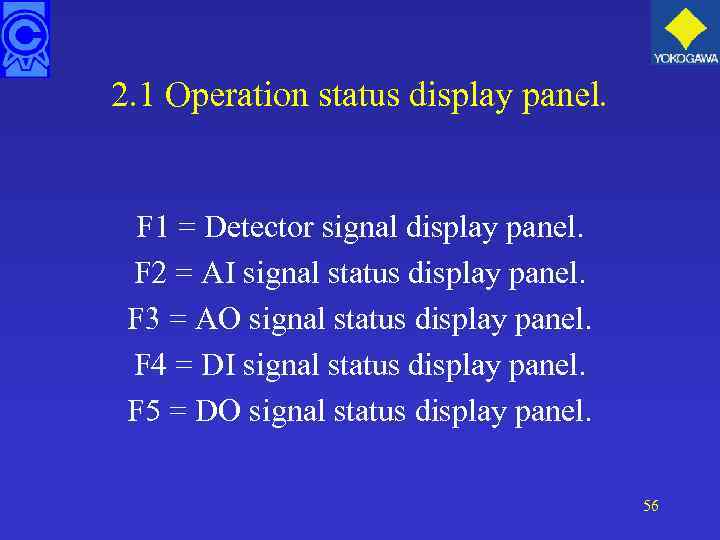 YOKOGAWA

2.1 Operation status display panel.

F1 = Detector signal display panel.
F2 = AI signal status display panel.
F3 = AO signal status display panel.
F4 = DI signal status display panel.
F5 = DO signal status display panel.

56